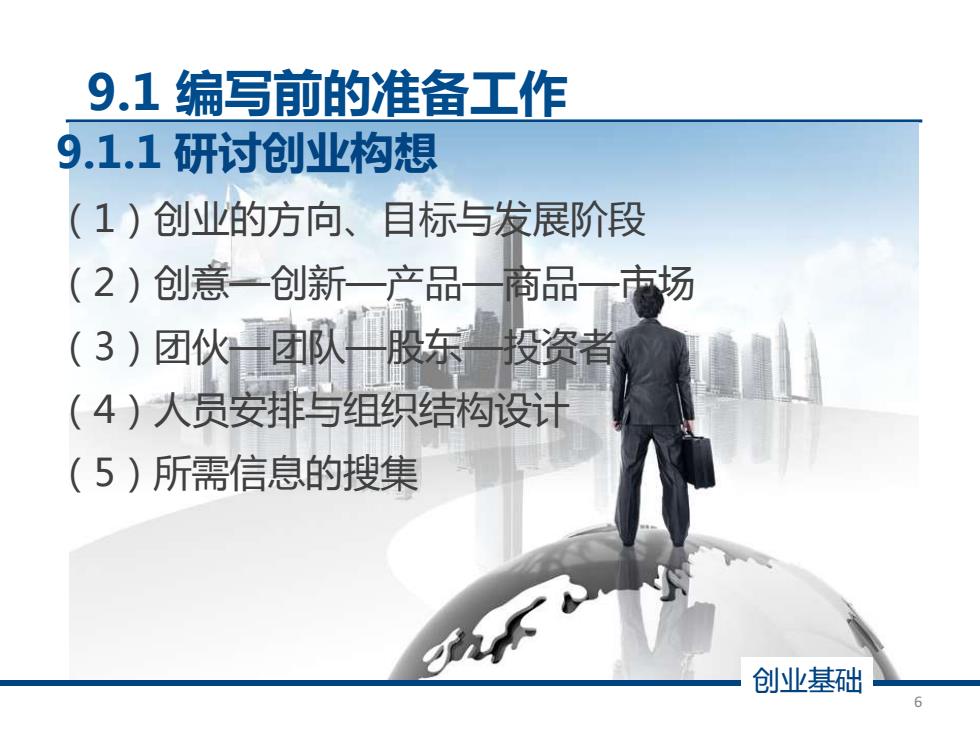 9.1 编写前的准备工作

9.1.1 研讨创业构想

（1）创业的方向、目标与发展阶段

（2）创意—创新—产品—商品—市场

（3）团伙—团队—股东—投资者

（4）人员安排与组织结构设计

（5）所需信息的搜集

创业基础

6